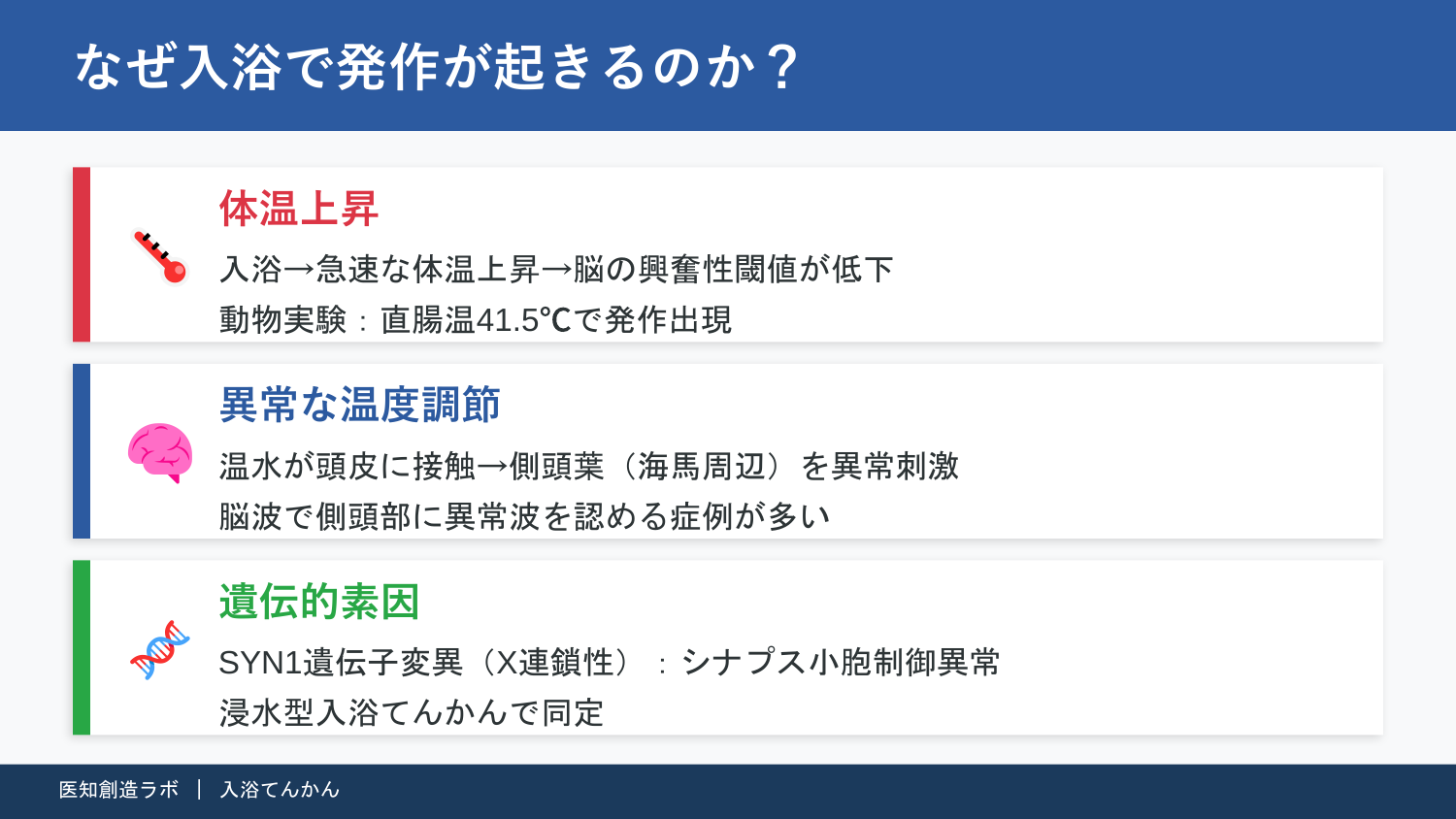 なぜ入浴で発作が起きるのか？

体温上昇

入浴→急速な体温上昇→脳の興奮性閾値が低下

動物実験：直腸温41.5℃で発作出現

異常な温度調節

温水が頭皮に接触→側頭葉（海馬周辺）を異常刺激

脳波で側頭部に異常波を認める症例が多い

遺伝的素因

SYN1遺伝子変異（X連鎖性）：シナプス小胞制御異常

浸水型入浴てんかんで同定

医知創造ラボ ｜ 入浴てんかん